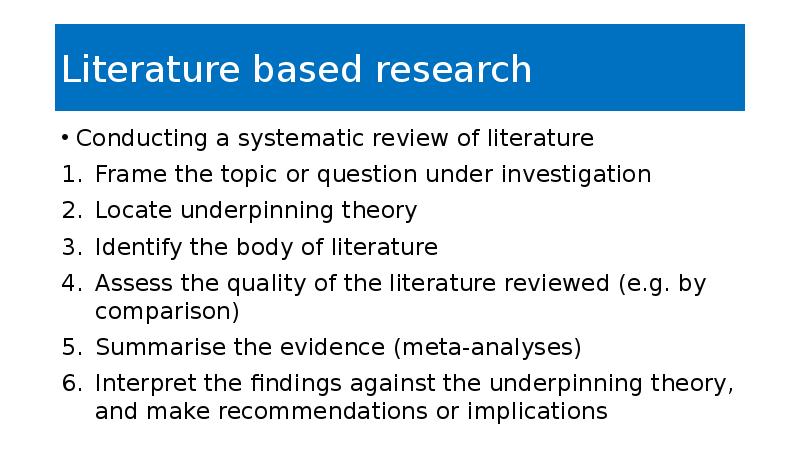 Literature based research

• Conducting a systematic review of literature
1. Frame the topic or question under investigation
2. Locate underpinning theory
3. Identify the body of literature
4. Assess the quality of the literature reviewed (e.g. by comparison)
5. Summarise the evidence (meta-analyses)
6. Interpret the findings against the underpinning theory, and make recommendations or implications